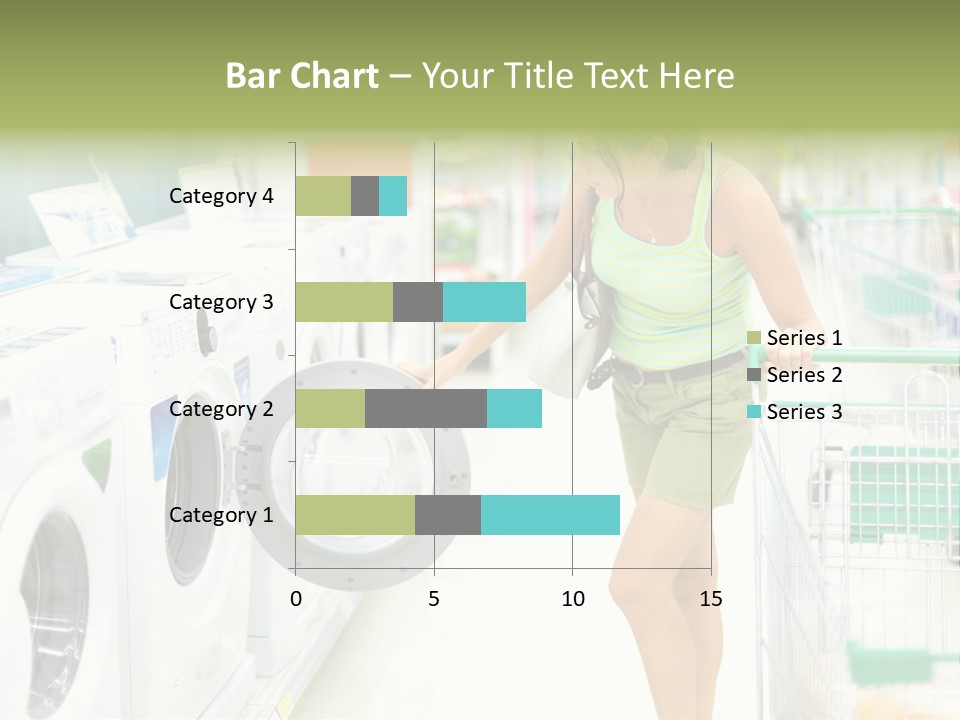 Bar Chart – Your Title Text Here

Category 4
Category 3
Category 2
Category 1

0
5
10
15

Series 1
Series 2
Series 3